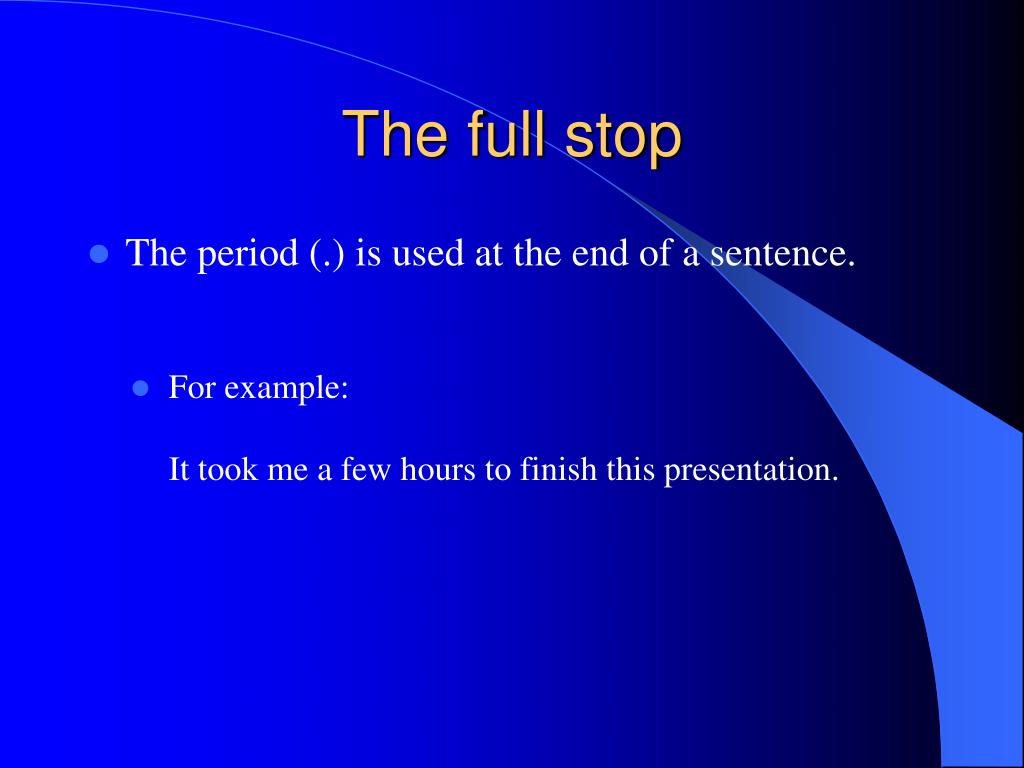 The full stop

The period (.) is used at the end of a sentence.

For example:

It took me a few hours to finish this presentation.